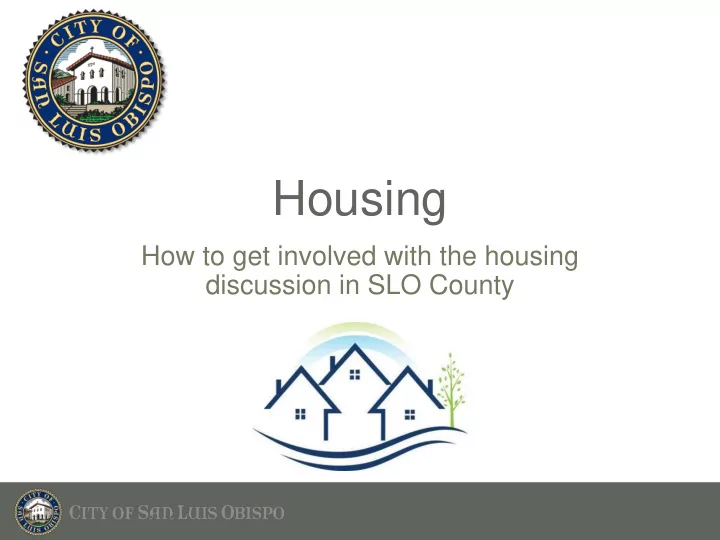 CITY OF SAN LUIS OBISPO

Housing

How to get involved with the housing discussion in SLO County

CITY OF SAN LUIS OBISPO

CITY OF SAN LUIS OBISPO